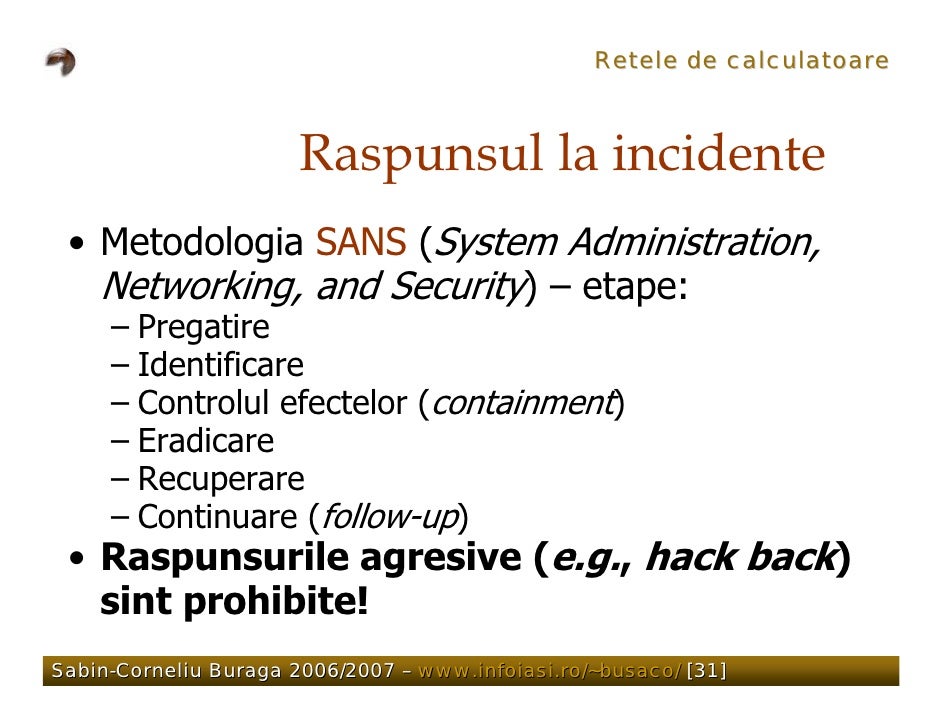 Retele de calculatoare

Raspunsul la incidente

• Metodologia SANS (System Administration, Networking, and Security) – etape:
– Pregatire
– Identificare
– Controlul efectelor (containment)
– Eradicare
– Recuperare
– Continuare (follow-up)
• Raspunsurile agresive (e.g., hack back) sint prohibite!

Sabin-Corneliu Buraga 2006/2007 – www.infoiasi.ro/~busaco/ [31]